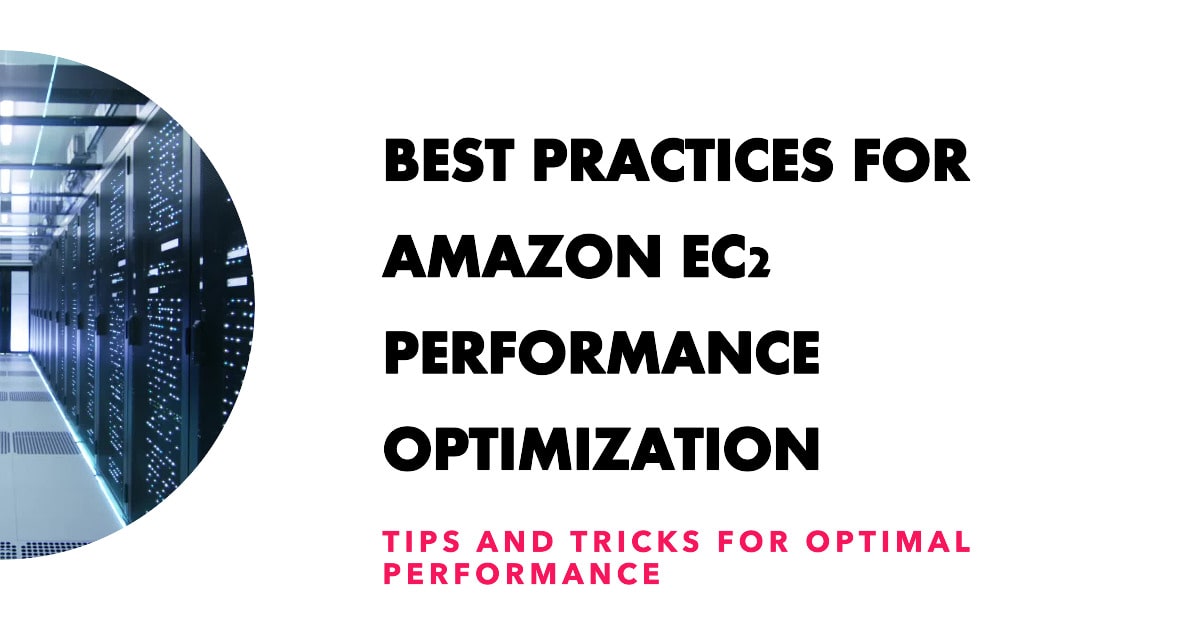 BEST PRACTICES FOR AMAZON EC2 PERFORMANCE OPTIMIZATION

TIPS AND TRICKS FOR OPTIMAL PERFORMANCE